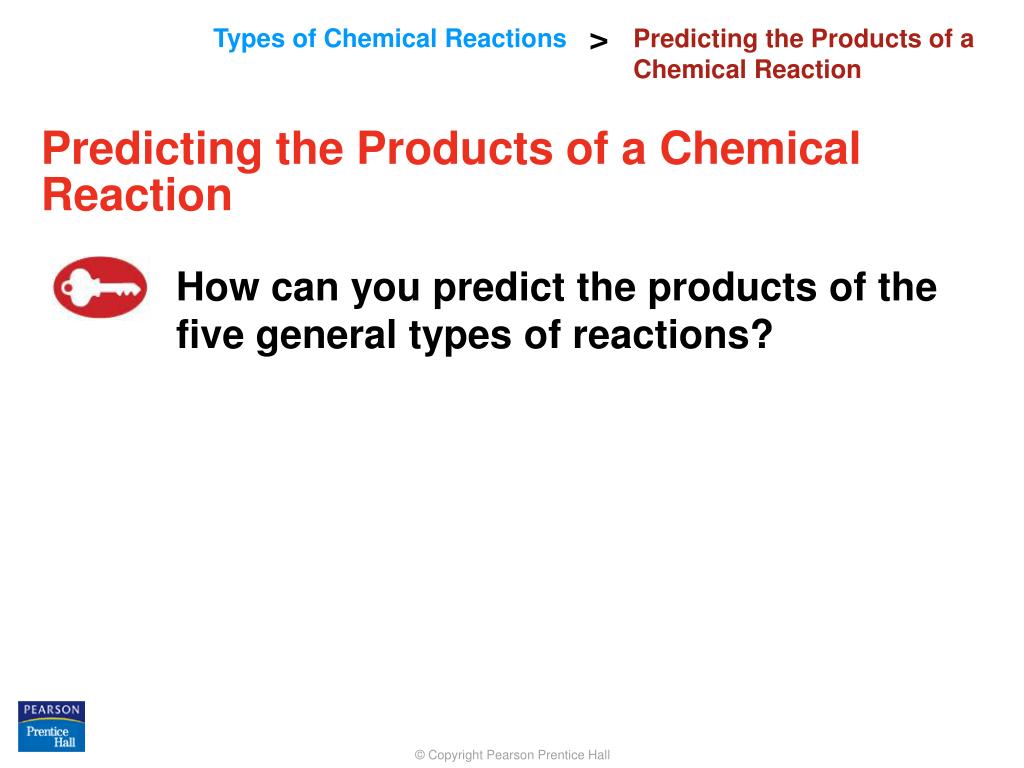 Types of Chemical Reactions > Predicting the Products of a Chemical Reaction

Predicting the Products of a Chemical Reaction

How can you predict the products of the five general types of reactions?

PEARSON
Prentice Hall

© Copyright Pearson Prentice Hall